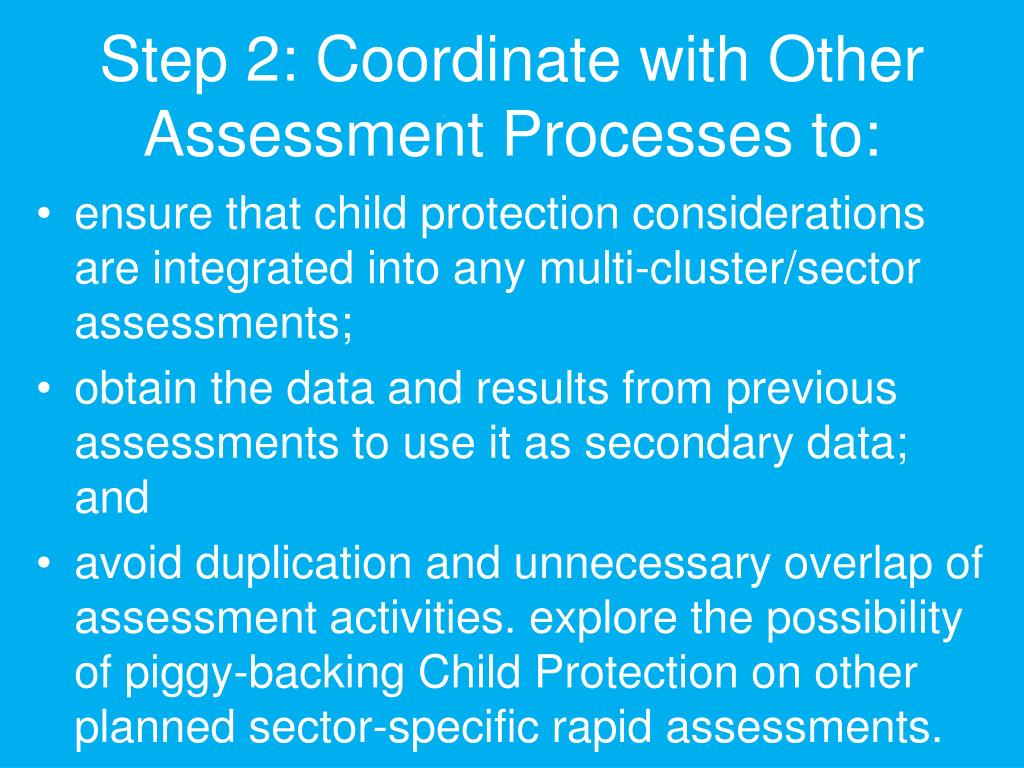 Step 2: Coordinate with Other Assessment Processes to:

• ensure that child protection considerations are integrated into any multi-cluster/sector assessments;
• obtain the data and results from previous assessments to use it as secondary data; and
• avoid duplication and unnecessary overlap of assessment activities. explore the possibility of piggy-backing Child Protection on other planned sector-specific rapid assessments.